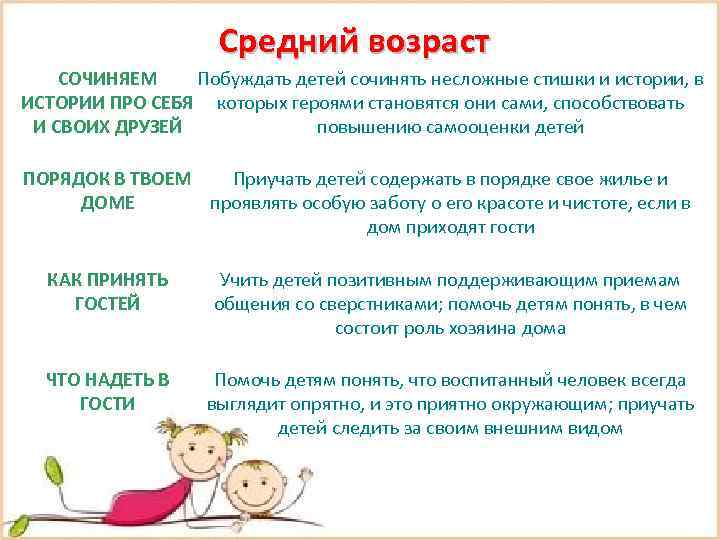 Средний возраст

| | |
|---|---|
| СОЧИНЯЕМ ИСТОРИИ ПРО СЕБЯ И СВОИХ ДРУЗЕЙ | Побуждать детей сочинять несложные стишки и истории, в которых героями становятся они сами, способствовать повышению самооценки детей |
| ПОРЯДОК В ТВОЕМ ДОМЕ | Приучать детей содержать в порядке свое жилье и проявлять особую заботу о его красоте и чистоте, если в дом приходят гости |
| КАК ПРИНЯТЬ ГОСТЕЙ | Учить детей позитивным поддерживающим приемам общения со сверстниками; помочь детям понять, в чем состоит роль хозяина дома |
| ЧТО НАДЕТЬ В ГОСТИ | Помочь детям понять, что воспитанный человек всегда выглядит опрятно, и это приятно окружающим; приучать детей следить за своим внешним видом |